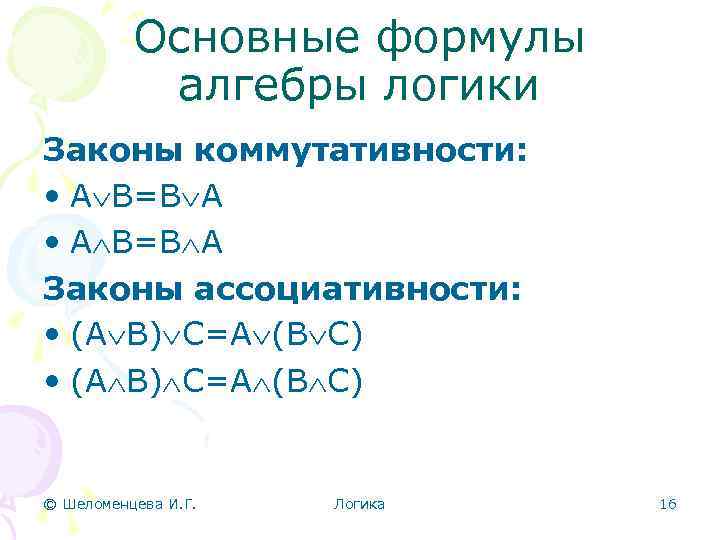 Основные формулы алгебры логики

Законы коммутативности:

• $A \vee B = B \vee A$

• $A \wedge B = B \wedge A$

Законы ассоциативности:

• $(A \vee B) \vee C = A \vee (B \vee C)$

• $(A \wedge B) \wedge C = A \wedge (B \wedge C)$

© Шеломенцева И.Г.

Логика

16